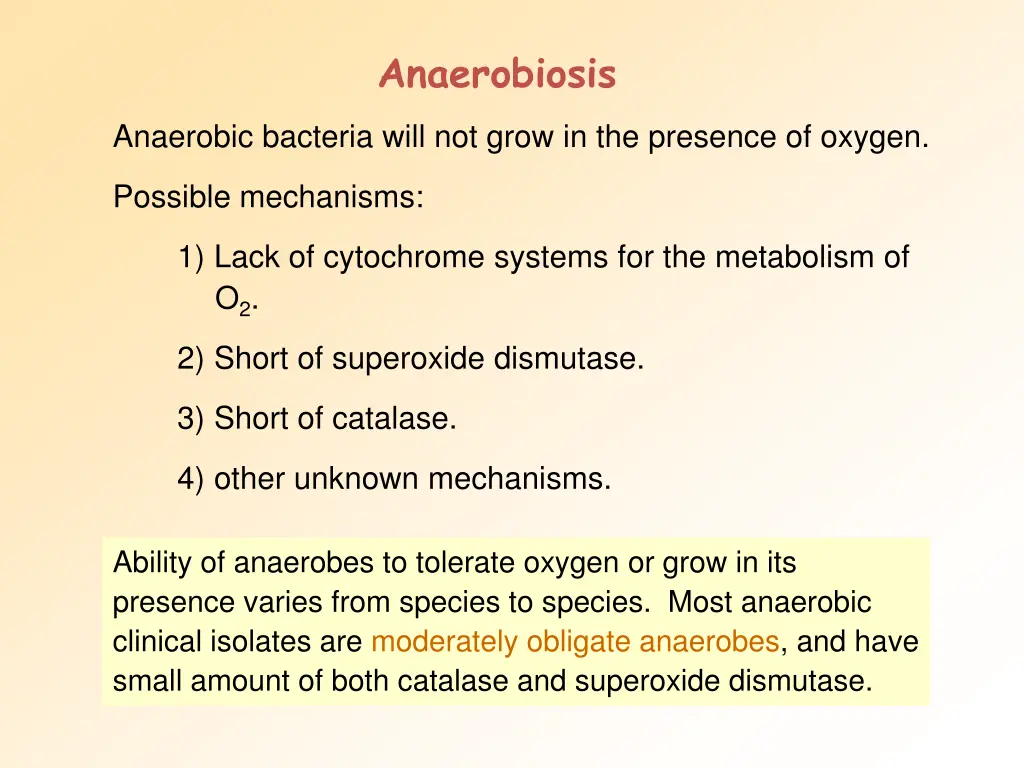 Anaerobiosis

Anaerobic bacteria will not grow in the presence of oxygen.

Possible mechanisms:

1) Lack of cytochrome systems for the metabolism of $O_2$.

2) Short of superoxide dismutase.

3) Short of catalase.

4) other unknown mechanisms.

Ability of anaerobes to tolerate oxygen or grow in its presence varies from species to species. Most anaerobic clinical isolates are moderately obligate anaerobes, and have small amount of both catalase and superoxide dismutase.